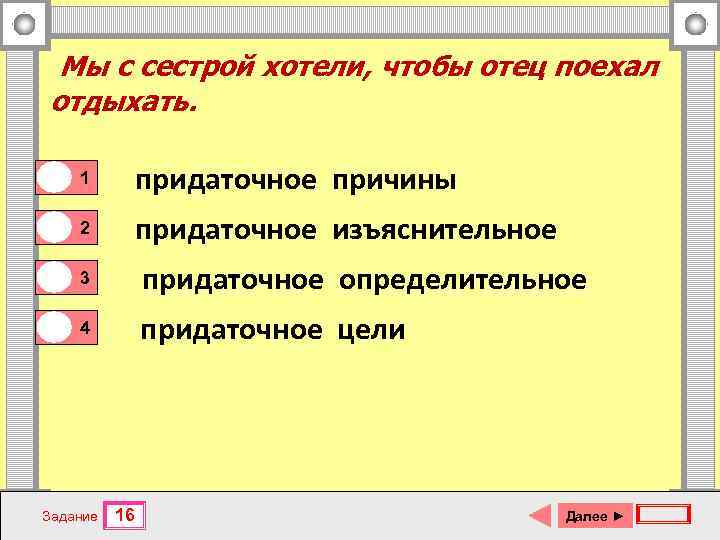 Мы с сестрой хотели, чтобы отец поехал отдыхать.

1 придаточное причины

2 придаточное изъяснительное

3 придаточное определительное

4 придаточное цели

Задание 16

Далее ►